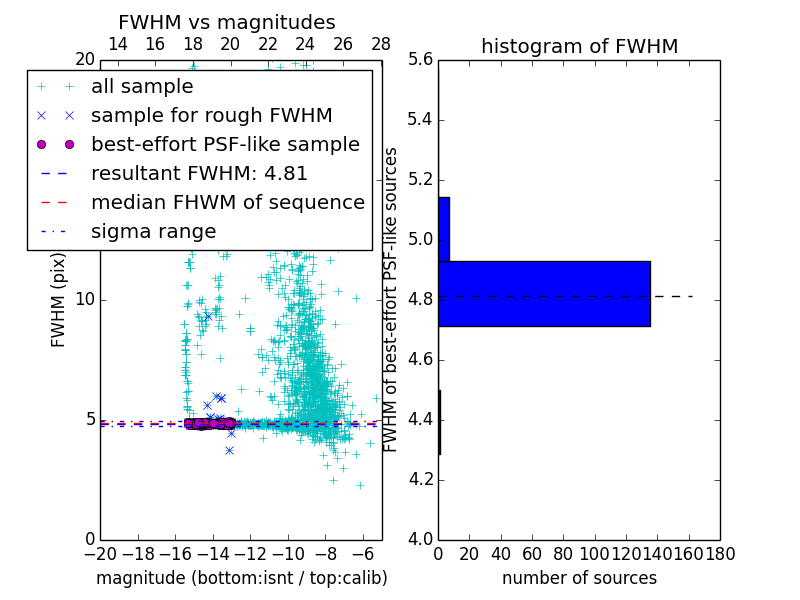 FWHM vs magnitudes

14 16 18 20 22 24 26 28

20

all sample

sample for rough FWHM

best-effort PSF-like sample

resultant FWHM: 4.81

median FHWM of sequence

sigma range

FWHM (pix)

10

5

0

−20 −18 −16 −14 −12 −10 −8 −6

magnitude (bottom:isnt / top:calib)

histogram of FWHM

5.6

5.4

5.2

5.0

4.8

4.6

4.4

4.2

4.0

FWHM of best-effort PSF-like sources

0 20 40 60 80 100 120 140 160 180

number of sources